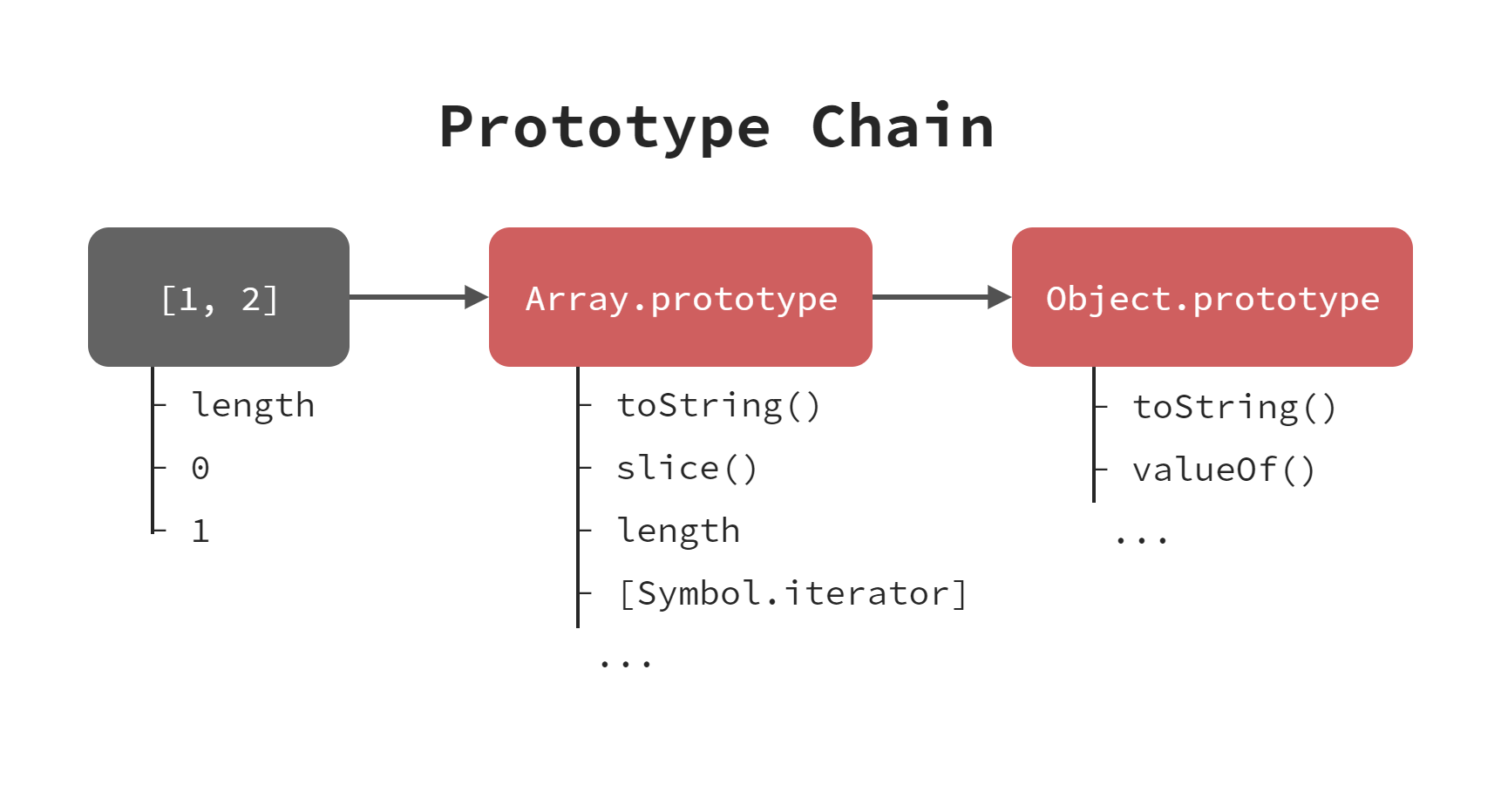 Prototype Chain

[1, 2]

length
0
1

Array.prototype

toString()
slice()
length
[Symbol.iterator]
...

Object.prototype

toString()
valueOf()
...